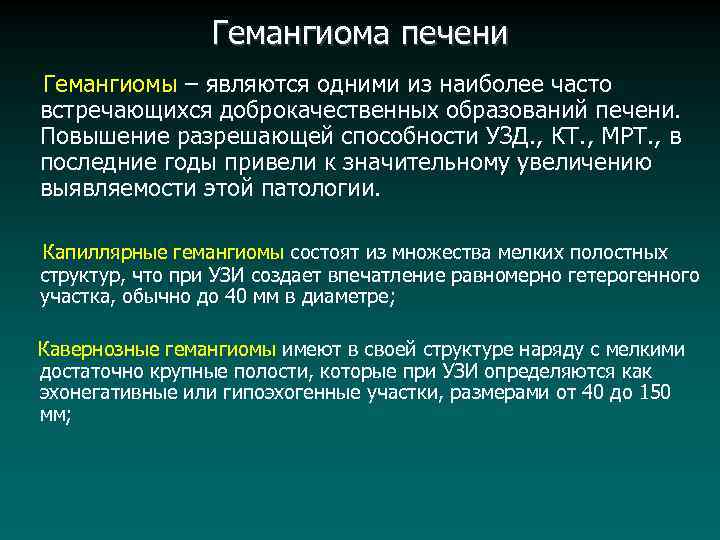 Гемангиома печени

Гемангиомы – являются одними из наиболее часто встречающихся доброкачественных образований печени. Повышение разрешающей способности УЗД., КТ., МРТ., в последние годы привели к значительному увеличению выявляемости этой патологии.

Капиллярные гемангиомы состоят из множества мелких полостных структур, что при УЗИ создает впечатление равномерно гетерогенного участка, обычно до 40 мм в диаметре;

Кавернозные гемангиомы имеют в своей структуре наряду с мелкими достаточно крупные полости, которые при УЗИ определяются как эхонегативные или гипоэхогенные участки, размерами от 40 до 150 мм;